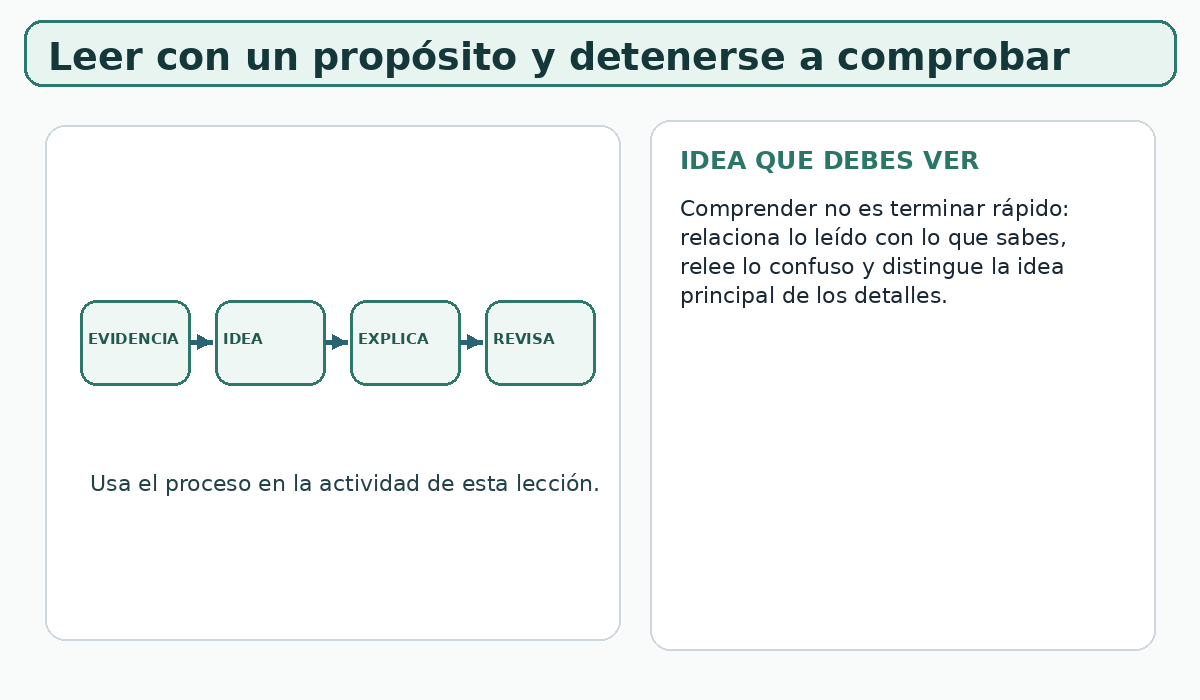 Leer con un propósito y detenerse a comprobar

EVIDENCIA
IDEA
EXPLICA
REVISA

Usa el proceso en la actividad de esta lección.

IDEA QUE DEBES VER

Comprender no es terminar rápido: relaciona lo leído con lo que sabes, relee lo confuso y distingue la idea principal de los detalles.